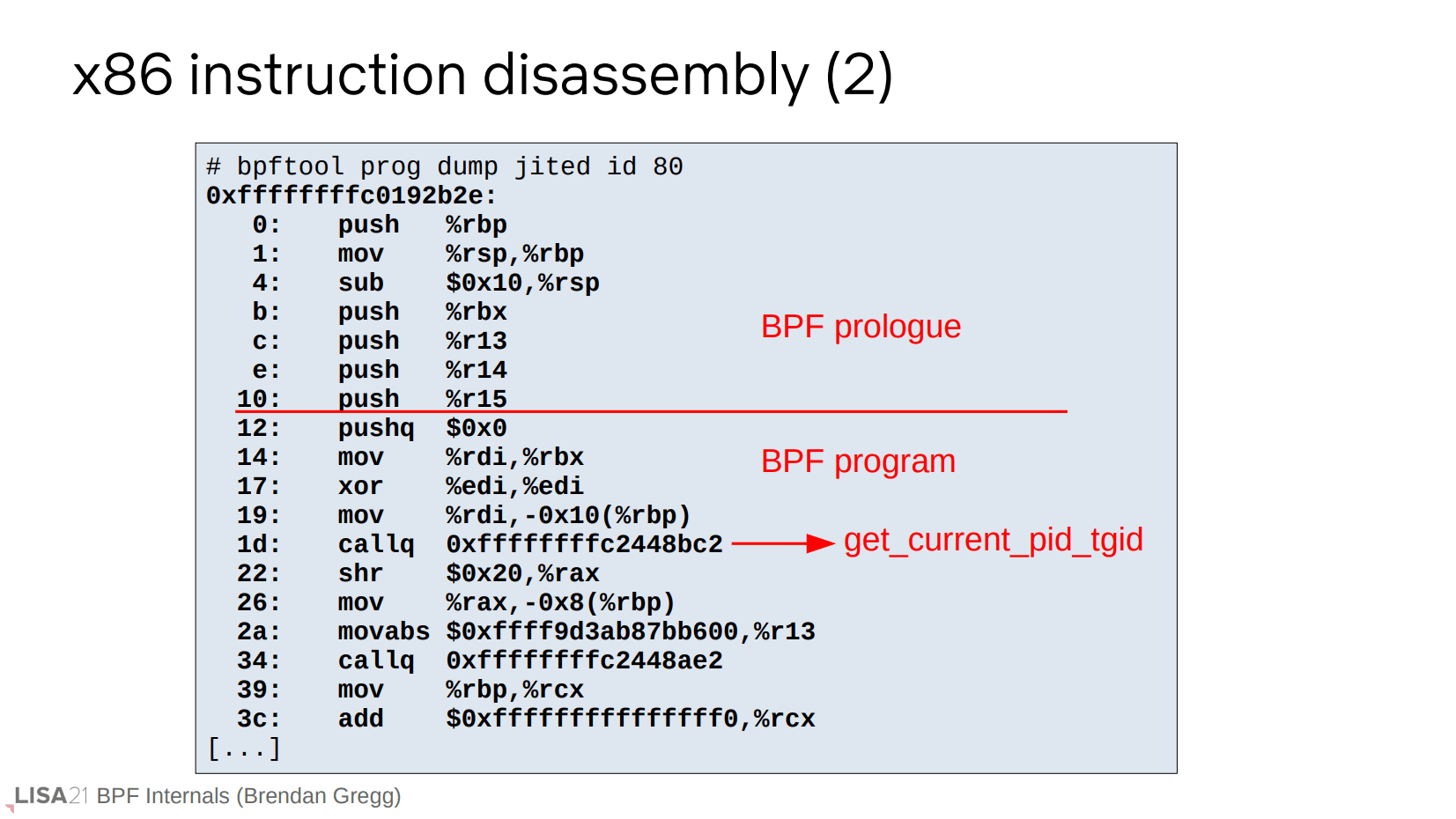 x86 instruction disassembly (2)

# bpftool prog dump jited id 80
0xffffffffc0192b2e:
0: push %rbp
1: mov %rsp,%rbp
4: sub $0x10,%rsp
b: push %rbx
c: push %r13
e: push %r14
10: push %r15
12: pushq $0x0
14: mov %rdi,%rbx
17: xor %edi,%edi
19: mov %rdi,-0x10(%rbp)
1d: callq 0xffffffffc2448bc2
22: shr $0x20,%rax
26: mov %rax,-0x8(%rbp)
2a: movabs $0xffff9d3ab87bb600,%r13
34: callq 0xffffffffc2448ae2
39: mov %rbp,%rcx
3c: add $0xfffffffffffffff0,%rcx
[...]

BPF prologue

BPF program

get_current_pid_tgid

LISA21 BPF Internals (Brendan Gregg)